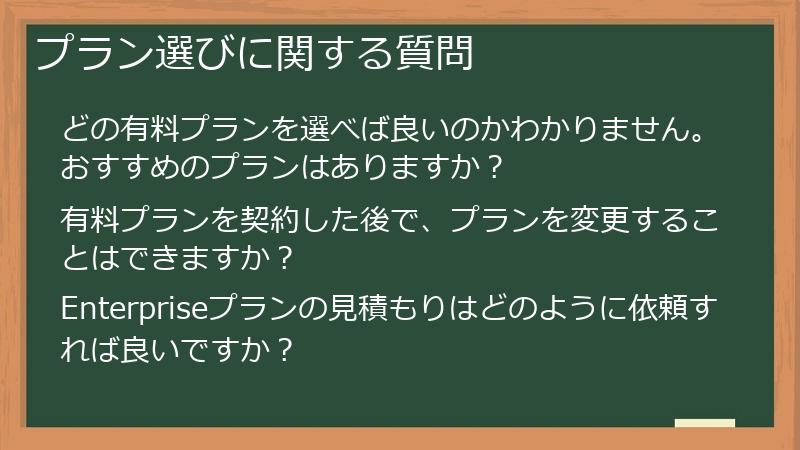 プラン選びに関する質問

どの有料プランを選べば良いのかわかりません。おすすめのプランはありますか？

有料プランを契約した後で、プランを変更することはできますか？

Enterpriseプランの見積もりはどのように依頼すれば良いですか？